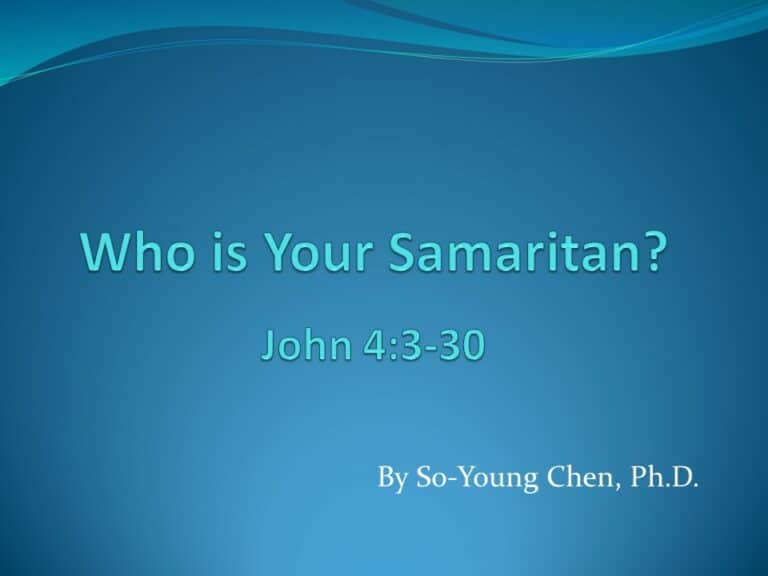 Who is Your Samaritan?

John 4:3-30

By So-Young Chen, Ph.D.